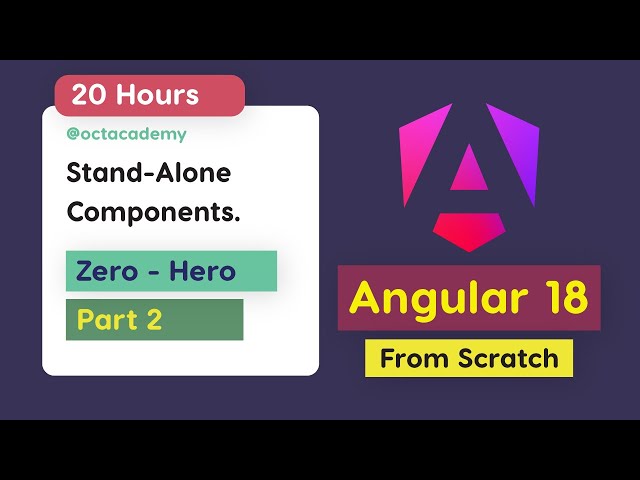 20 Hours

@octacademy

Stand-Alone Components.

Zero - Hero

Part 2

Angular 18

From Scratch